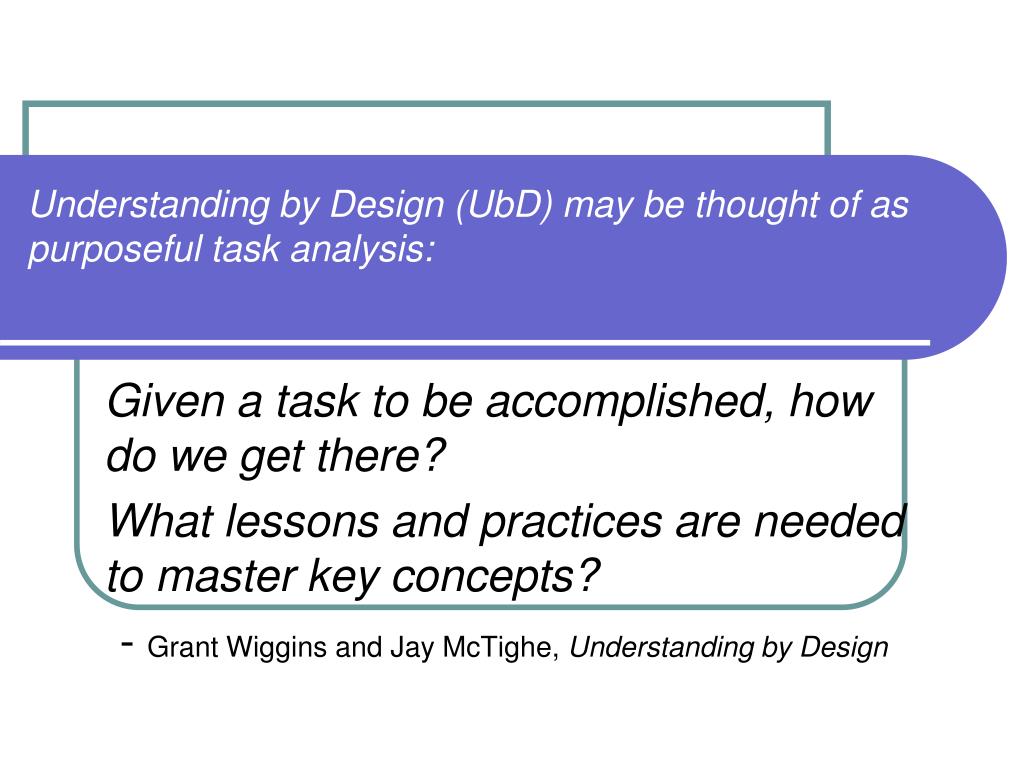 Understanding by Design (UbD) may be thought of as purposeful task analysis:

Given a task to be accomplished, how do we get there?

What lessons and practices are needed to master key concepts?

- Grant Wiggins and Jay McTighe, Understanding by Design